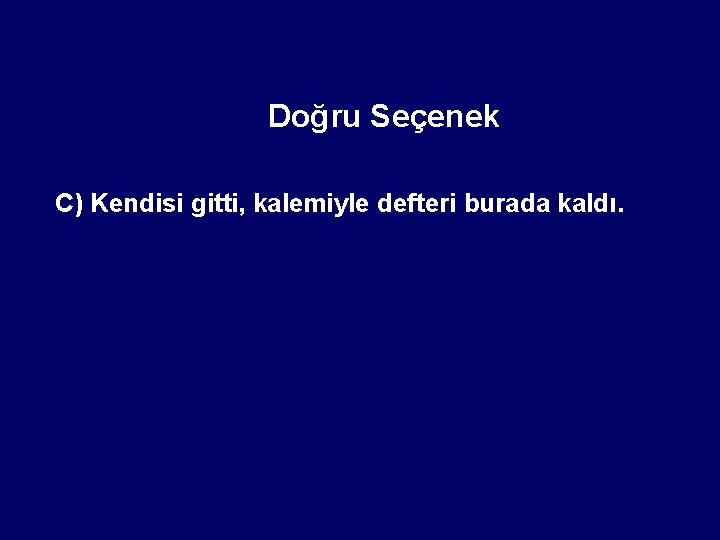 Doğru Seçenek

C) Kendisi gitti, kalemiyle defteri burada kaldı.